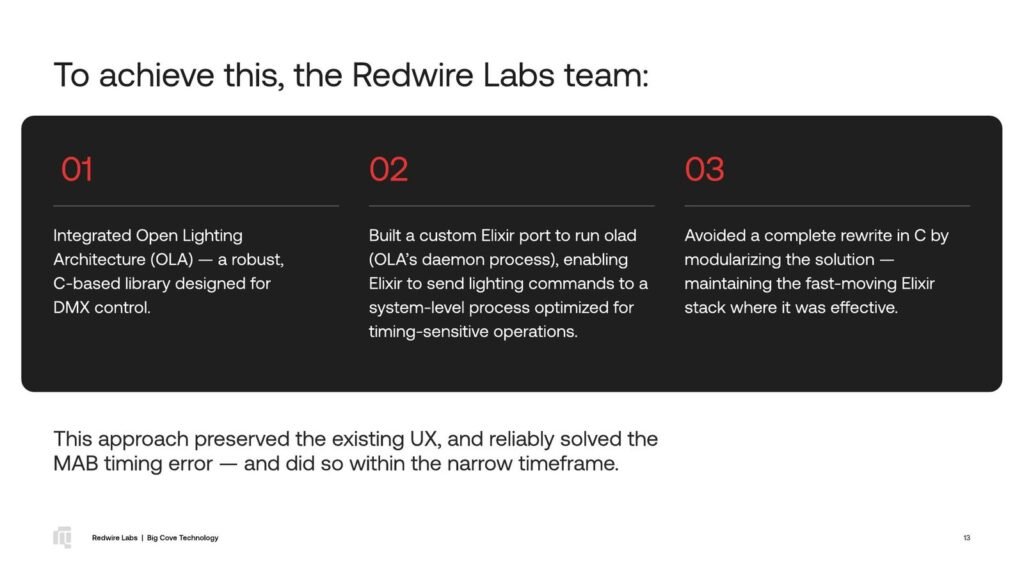 To achieve this, the Redwire Labs team:

01

Integrated Open Lighting Architecture (OLA) — a robust, C-based library designed for DMX control.

02

Built a custom Elixir port to run olad (OLA's daemon process), enabling Elixir to send lighting commands to a system-level process optimized for timing-sensitive operations.

03

Avoided a complete rewrite in C by modularizing the solution — maintaining the fast-moving Elixir stack where it was effective.

This approach preserved the existing UX, and reliably solved the MAB timing error — and did so within the narrow timeframe.

Redwire Labs | Big Cove Technology

13